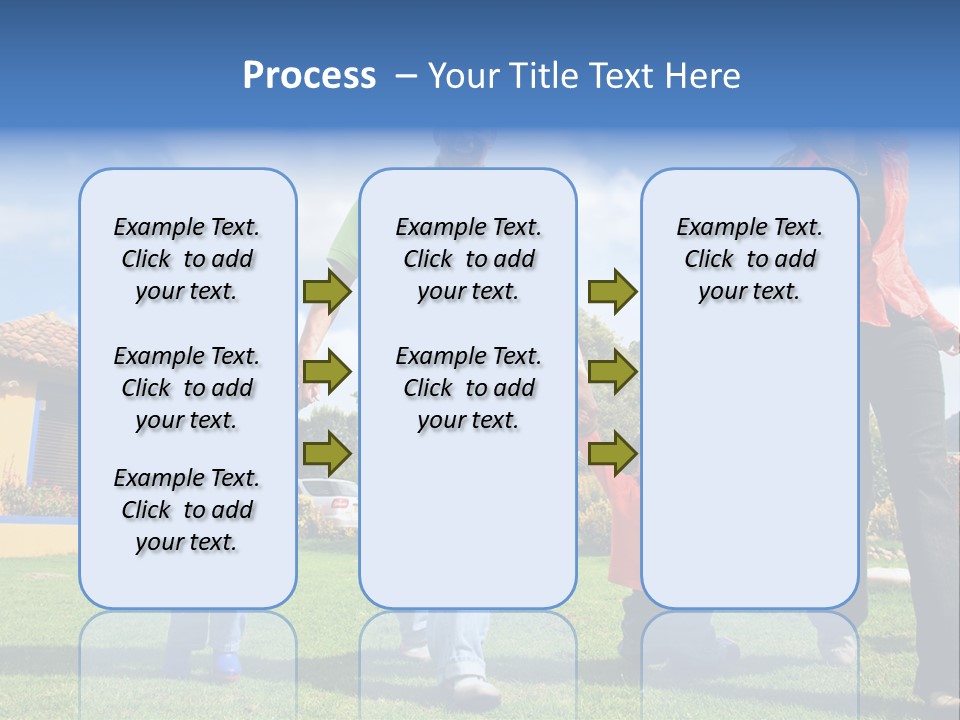 Process – Your Title Text Here

Example Text. Click to add your text.

Example Text. Click to add your text.

Example Text. Click to add your text.

Example Text. Click to add your text.

Example Text. Click to add your text.

Example Text. Click to add your text.